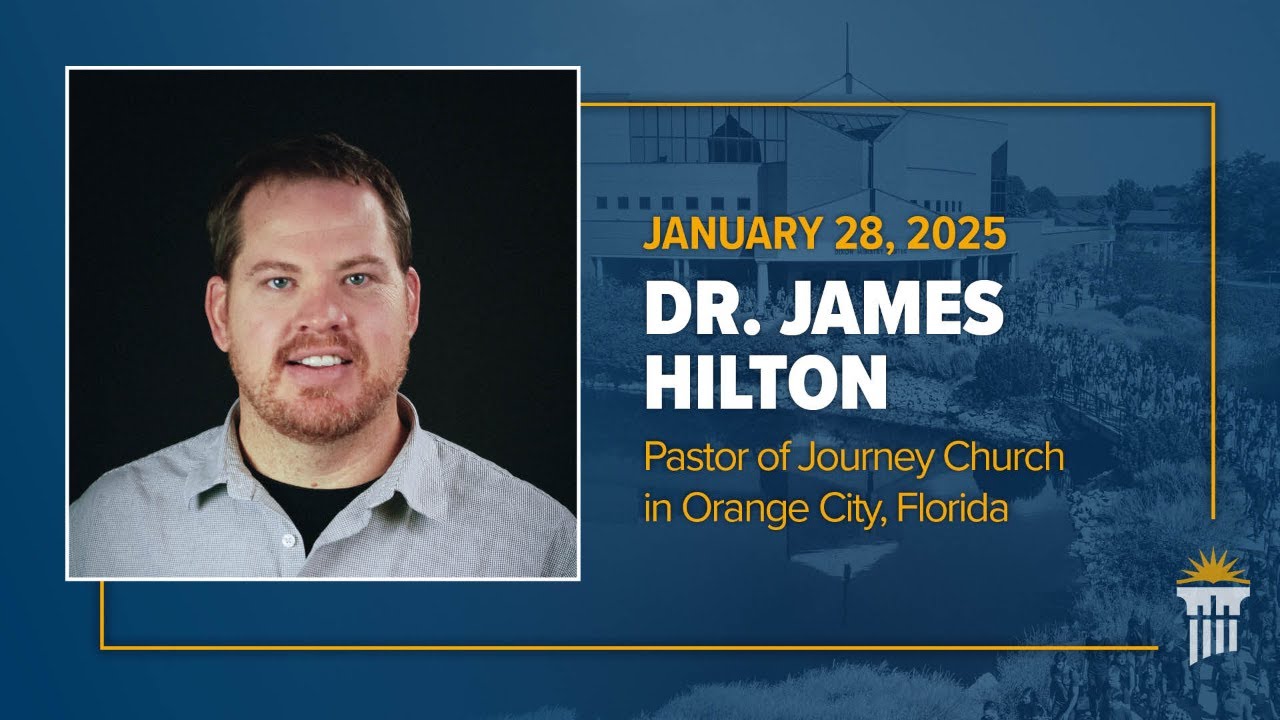 JANUARY 28, 2025

DR. JAMES HILTON

Pastor of Journey Church in Orange City, Florida